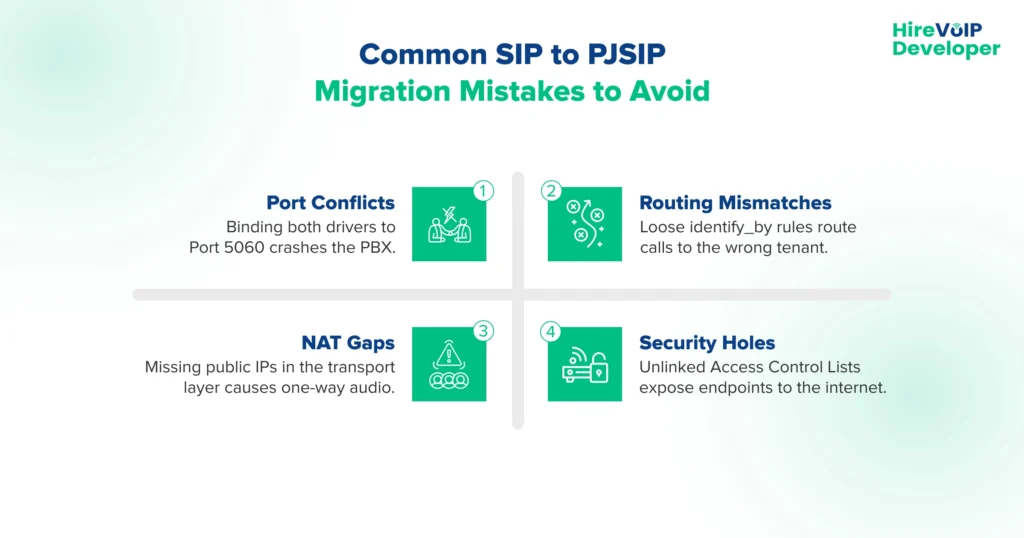 HireVoIP Developer

Common SIP to PJSIP
Migration Mistakes to Avoid

Port Conflicts
Binding both drivers to Port 5060 crashes the PBX.

1

2

Routing Mismatches
Loose identify_by rules route calls to the wrong tenant.

NAT Gaps
Missing public IPs in the transport layer causes one-way audio.

3

4

Security Holes
Unlinked Access Control Lists expose endpoints to the internet.